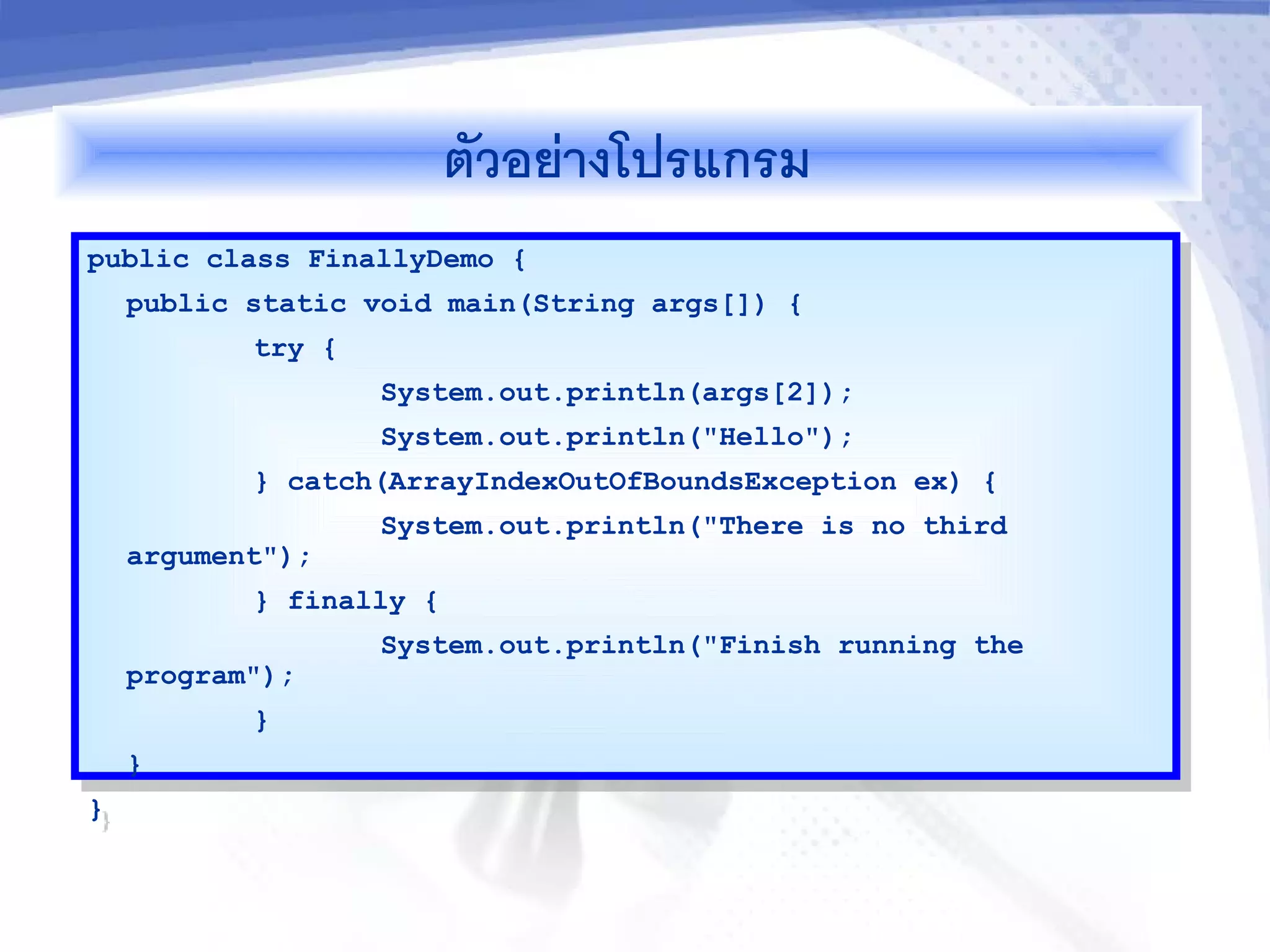 ตัวอย่างโปรแกรม

public class FinallyDemo {
public static void main(String args[]) {
try {
System.out.println(args[2]);
System.out.println("Hello");
} catch(ArrayIndexOutOfBoundsException ex) {
System.out.println("There is no third argument");
} finally {
System.out.println("Finish running the program");
}
}
}